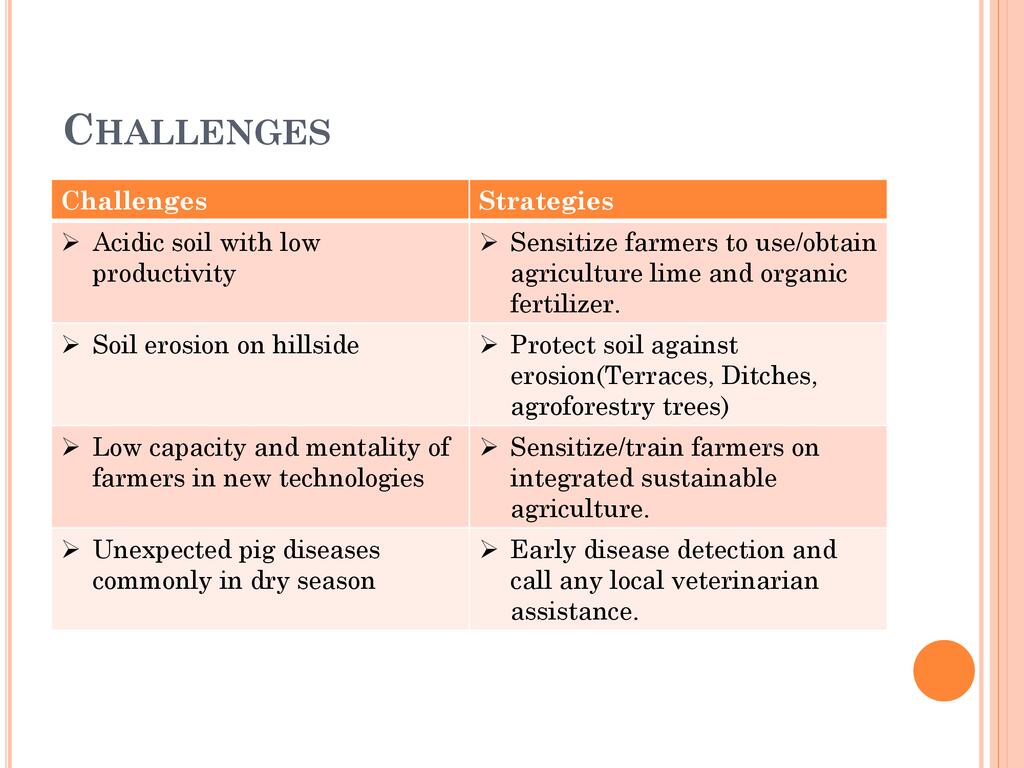 CHALLENGES

| Challenges | Strategies |
|---|---|
| ➢ Acidic soil with low productivity | ➢ Sensitize farmers to use/obtain agriculture lime and organic fertilizer. |
| ➢ Soil erosion on hillside | ➢ Protect soil against erosion(Terraces, Ditches, agroforestry trees) |
| ➢ Low capacity and mentality of farmers in new technologies | ➢ Sensitize/train farmers on integrated sustainable agriculture. |
| ➢ Unexpected pig diseases commonly in dry season | ➢ Early disease detection and call any local veterinarian assistance. |